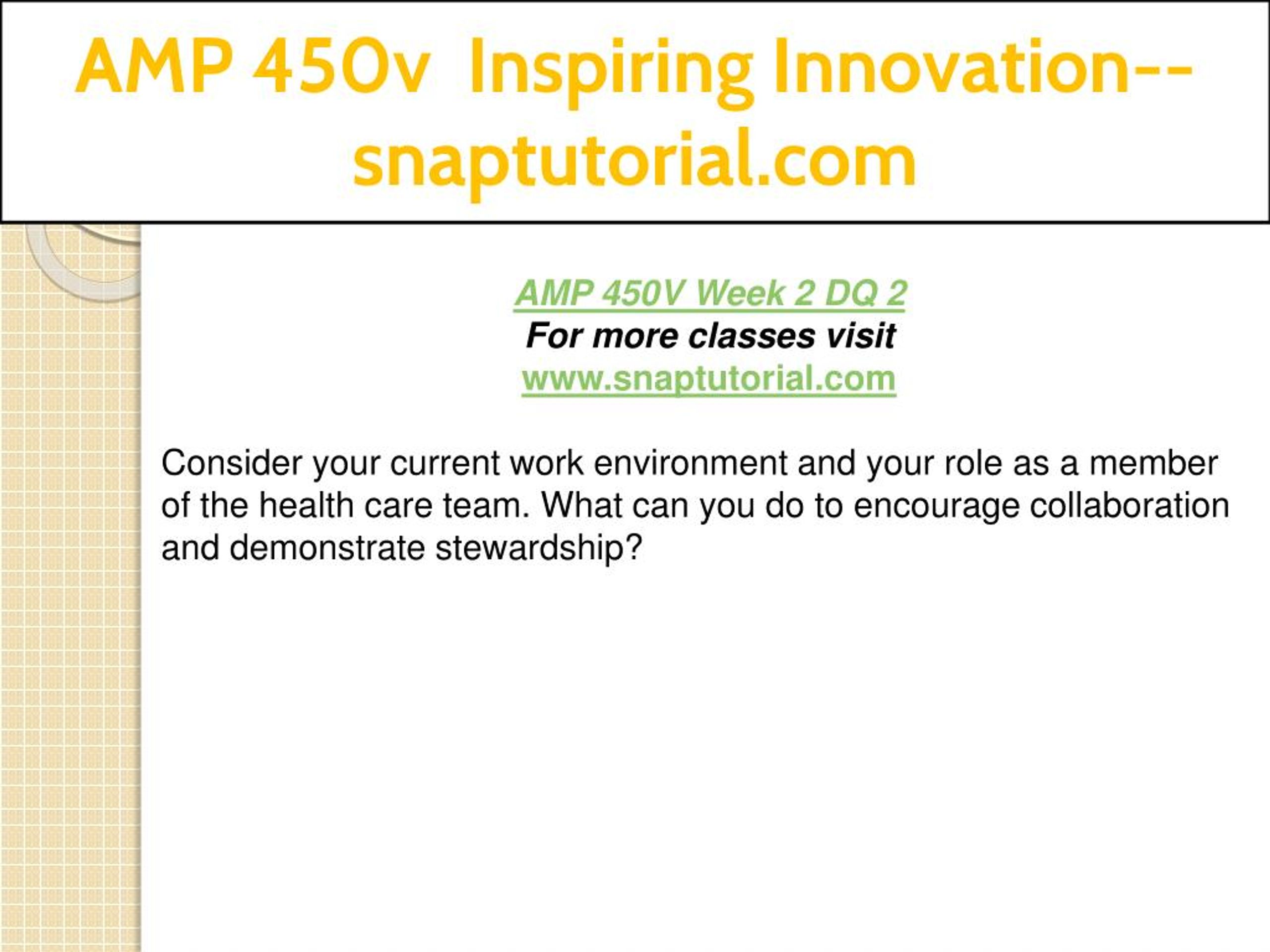 AMP 450v Inspiring Innovation--snaptutorial.com

AMP 450V Week 2 DQ 2
For more classes visit
www.snaptutorial.com

Consider your current work environment and your role as a member of the health care team. What can you do to encourage collaboration and demonstrate stewardship?